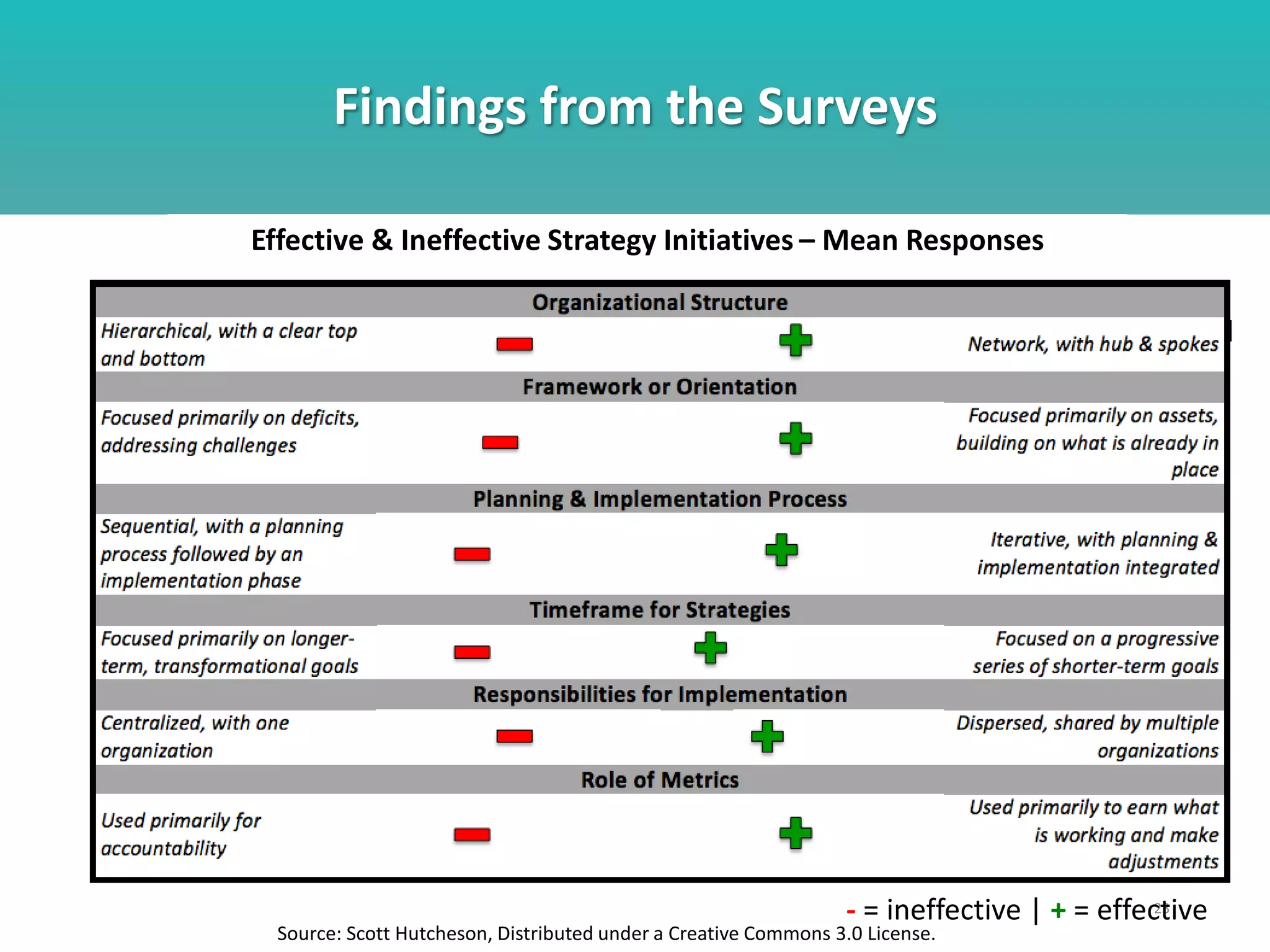 Findings from the Surveys

Effective & Ineffective Strategy Initiatives – Mean Responses

Organizational Structure

Hierarchical, with a clear top and bottom

Network, with hub & spokes

Framework or Orientation

Focused primarily on deficits, addressing challenges

Focused primarily on assets, building on what is already in place

Planning & Implementation Process

Sequential, with a planning process followed by an implementation phase

Iterative, with planning & implementation integrated

Timeframe for Strategies

Focused primarily on longer-term, transformational goals

Focused on a progressive series of shorter-term goals

Responsibilities for Implementation

Centralized, with one organization

Dispersed, shared by multiple organizations

Role of Metrics

Used primarily for accountability

Used primarily to earn what is working and make adjustments

- = ineffective | + = effective

Source: Scott Hutcheson, Distributed under a Creative Commons 3.0 License.